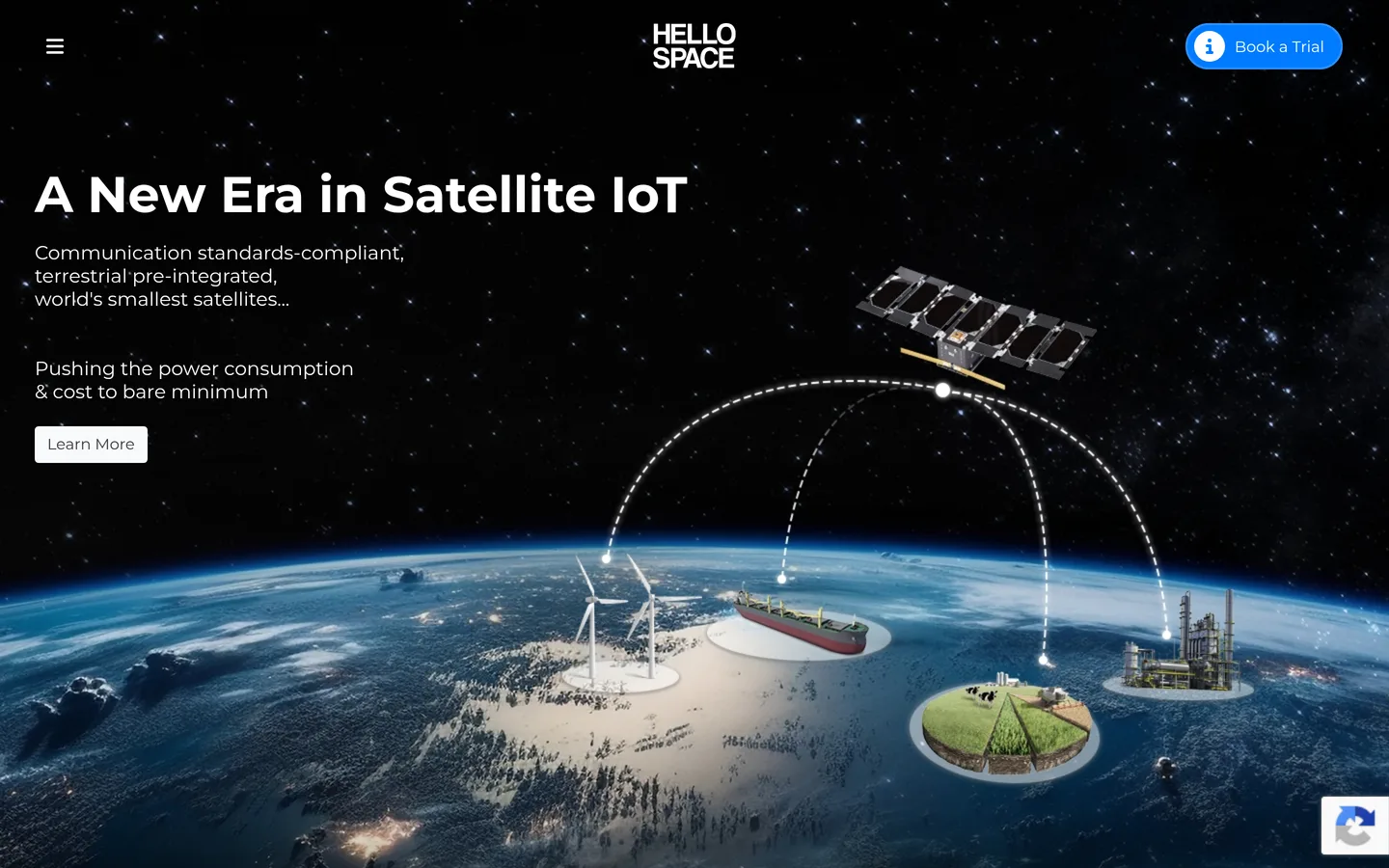 HELLO SPACE

Book a Trial

A New Era in Satellite IoT

Communication standards-compliant, terrestrial pre-integrated, world's smallest satellites...

Pushing the power consumption & cost to bare minimum

Learn More